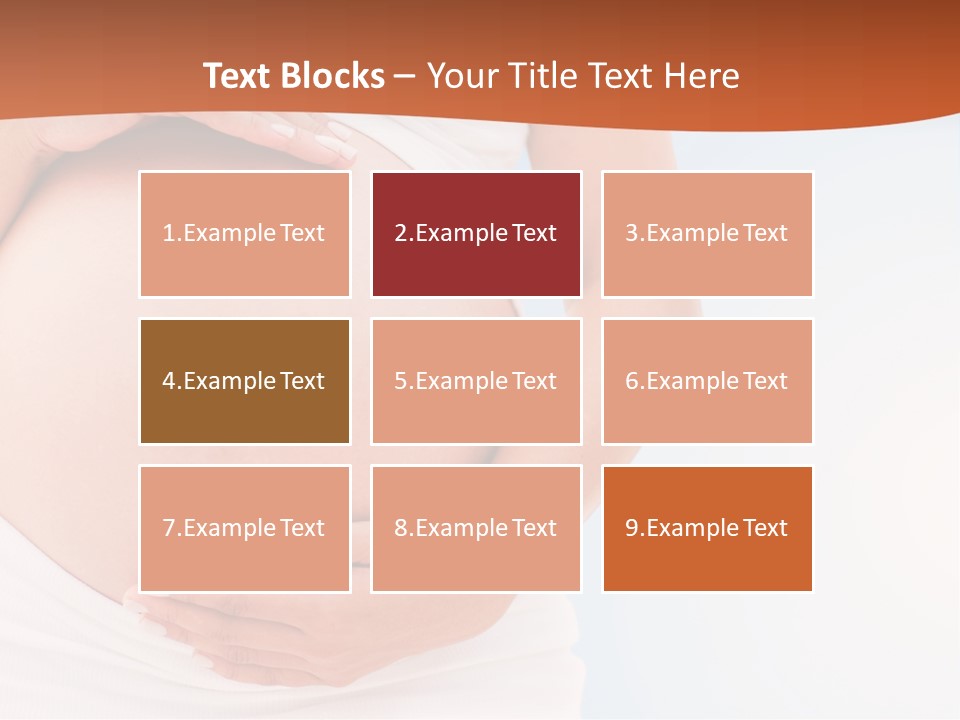 Text Blocks – Your Title Text Here

1.Example Text

2.Example Text

3.Example Text

4.Example Text

5.Example Text

6.Example Text

7.Example Text

8.Example Text

9.Example Text